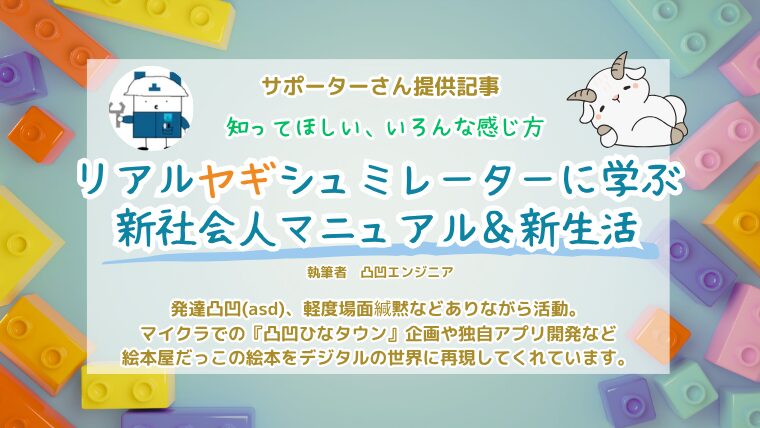 サポーターさん提供記事

知ってほしい、いろんな感じ方

リアルヤギシュミレーターに学ぶ
新社会人マニュアル＆新生活

執筆者　凸凹エンジニア

発達凸凹(asd)、軽度場面緘黙などありながら活動。
マイクラでの『凸凹ひなタウン』企画や独自アプリ開発など
絵本屋だっこの絵本をデジタルの世界に再現してくれています。